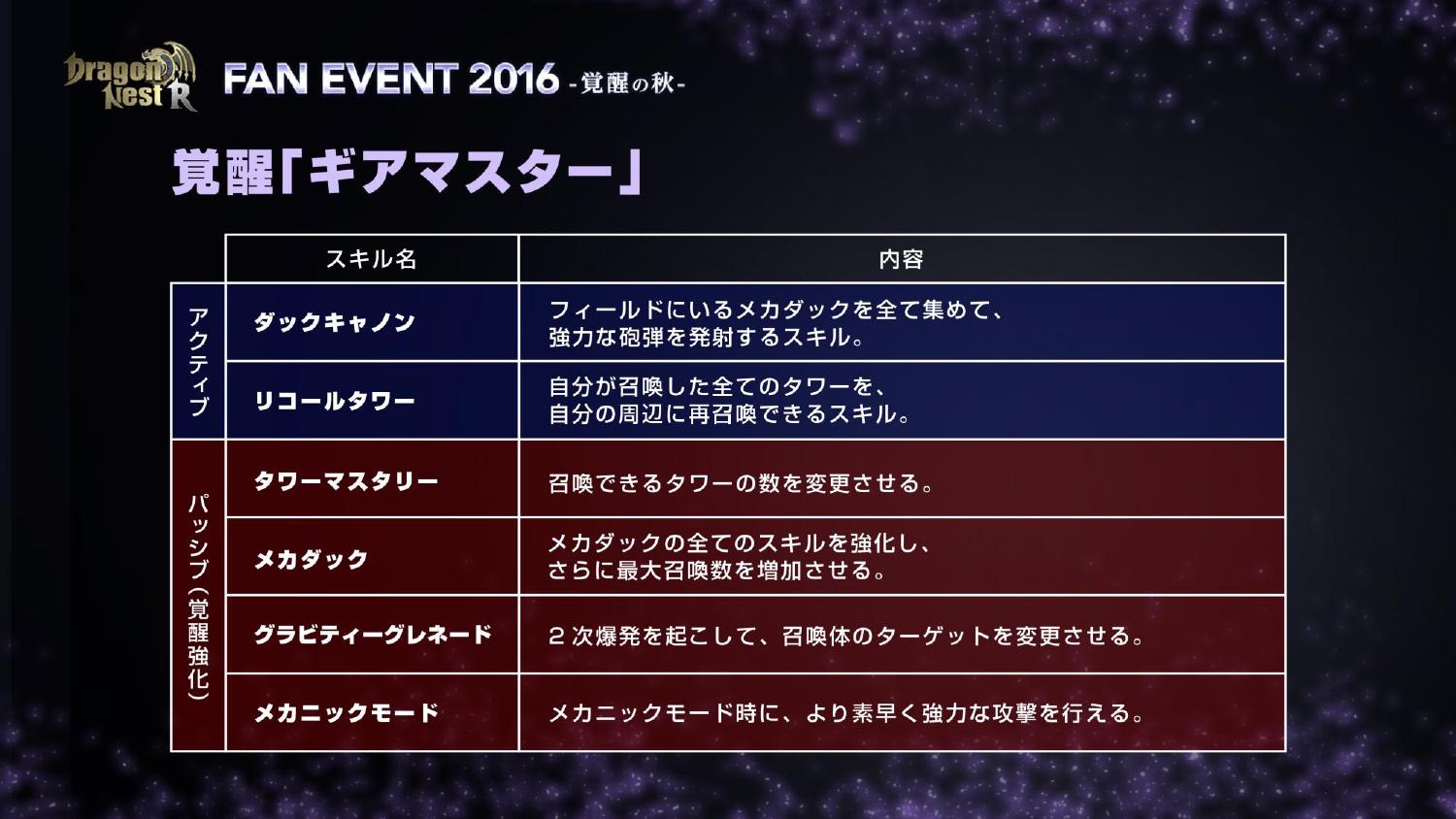 Dragon Nest R FAN EVENT 2016 -覚醒の秋-

覚醒「ギアマスター」

| | スキル名 | 内容 |
|---|---|---|
| アクティブ | ダックキャノン | フィールドにいるメカダックを全て集めて、強力な砲弾を発射するスキル。 |
| アクティブ | リコールタワー | 自分が召喚した全てのタワーを、自分の周辺に再召喚できるスキル。 |
| パッシブ(覚醒強化) | タワーマスタリー | 召喚できるタワーの数を変更させる。 |
| パッシブ(覚醒強化) | メカダック | メカダックの全てのスキルを強化し、さらに最大召喚数を増加させる。 |
| パッシブ(覚醒強化) | グラビティーグレネード | 2次爆発を起こして、召喚体のターゲットを変更させる。 |
| パッシブ(覚醒強化) | メカニックモード | メカニックモード時に、より素早く強力な攻撃を行える。 |